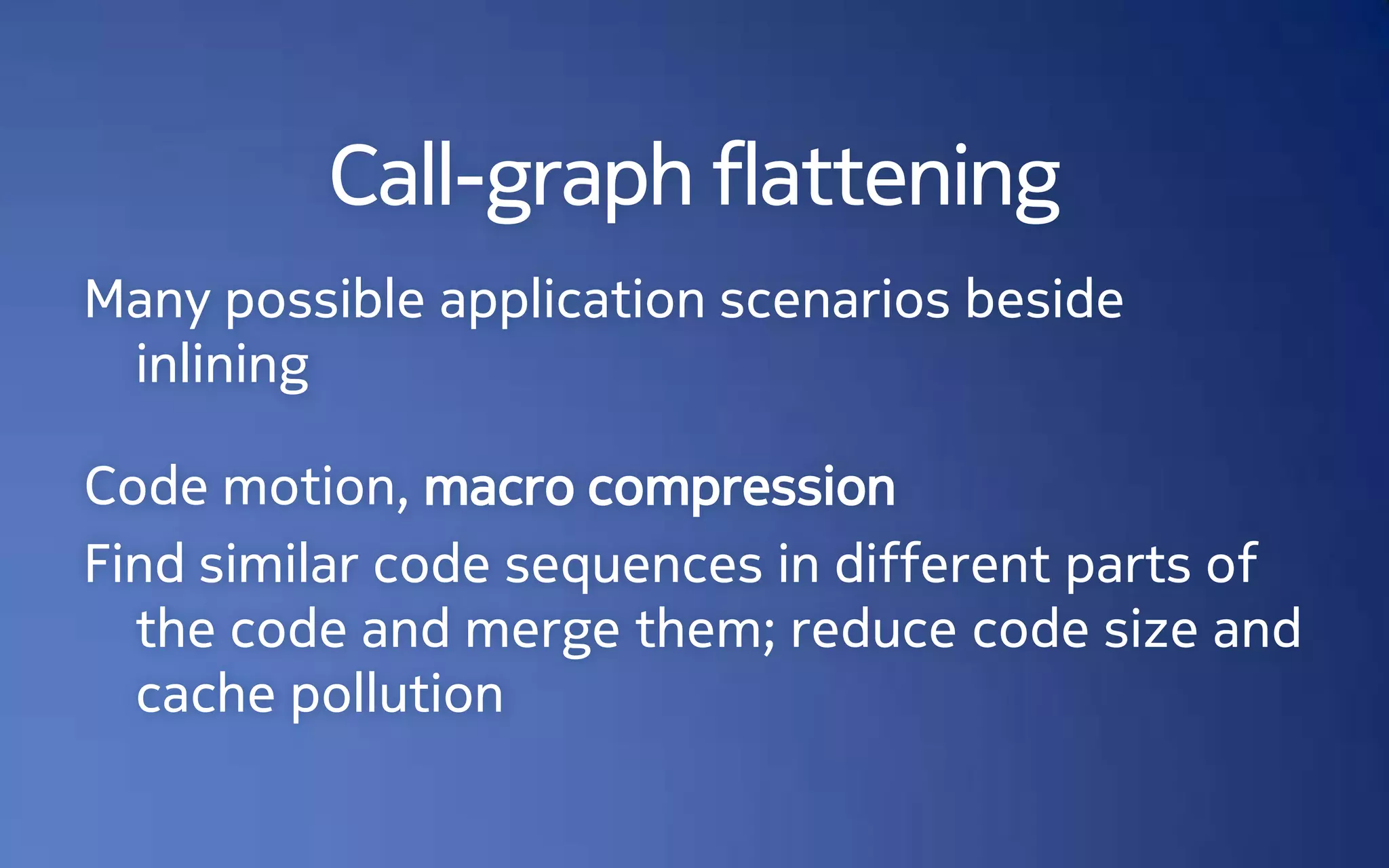 Call-graph flattening

Many possible application scenarios beside inlining

Code motion, macro compression

Find similar code sequences in different parts of the code and merge them; reduce code size and cache pollution